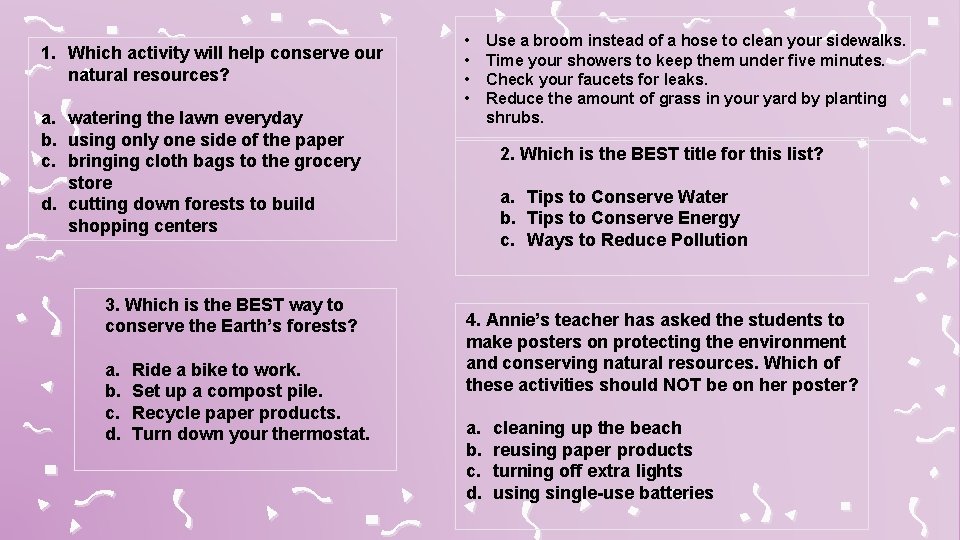 1. Which activity will help conserve our natural resources?

a. watering the lawn everyday
b. using only one side of the paper
c. bringing cloth bags to the grocery store
d. cutting down forests to build shopping centers

• Use a broom instead of a hose to clean your sidewalks.
• Time your showers to keep them under five minutes.
• Check your faucets for leaks.
• Reduce the amount of grass in your yard by planting shrubs.

2. Which is the BEST title for this list?

a. Tips to Conserve Water
b. Tips to Conserve Energy
c. Ways to Reduce Pollution

3. Which is the BEST way to conserve the Earth's forests?

a. Ride a bike to work.
b. Set up a compost pile.
c. Recycle paper products.
d. Turn down your thermostat.

4. Annie's teacher has asked the students to make posters on protecting the environment and conserving natural resources. Which of these activities should NOT be on her poster?

a. cleaning up the beach
b. reusing paper products
c. turning off extra lights
d. using single-use batteries